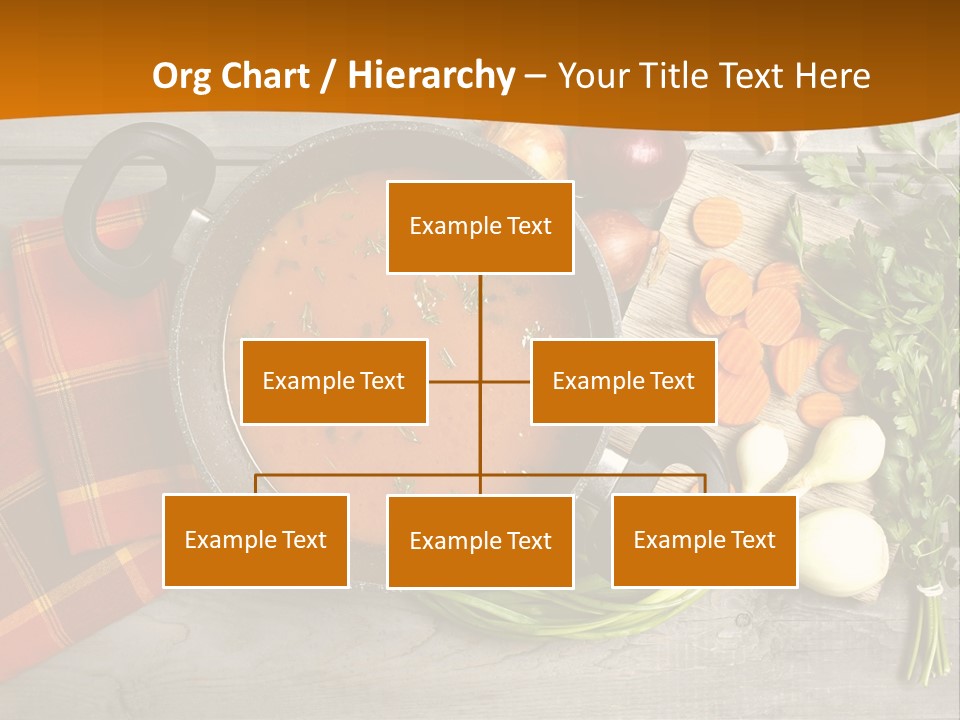 Org Chart / Hierarchy – Your Title Text Here

Example Text

Example Text

Example Text

Example Text

Example Text

Example Text